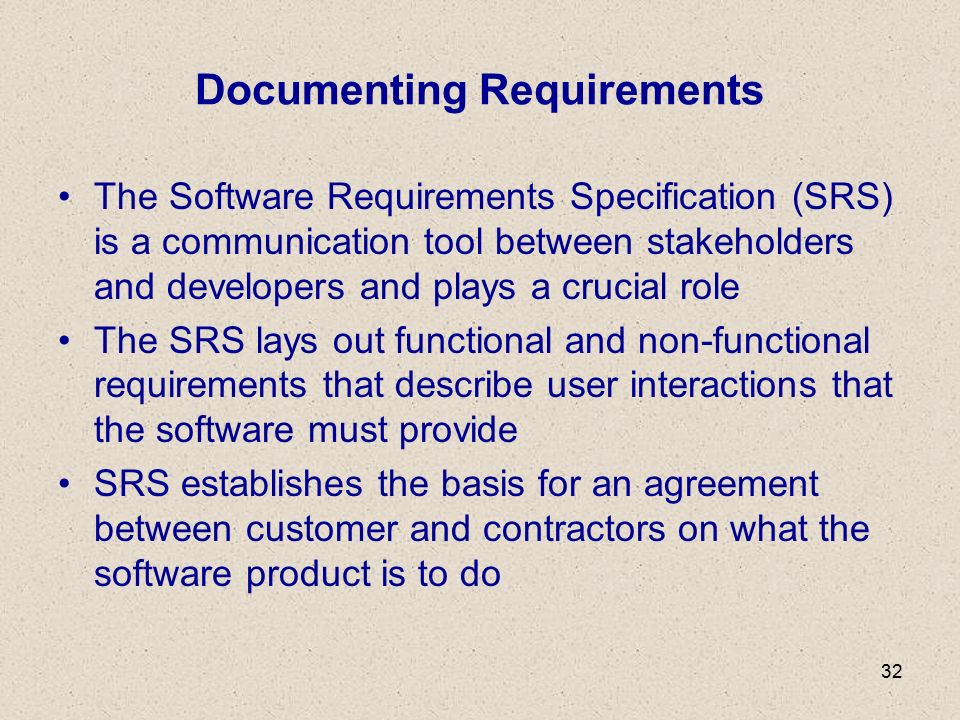 Documenting Requirements

• The Software Requirements Specification (SRS) is a communication tool between stakeholders and developers and plays a crucial role

• The SRS lays out functional and non-functional requirements that describe user interactions that the software must provide

• SRS establishes the basis for an agreement between customer and contractors on what the software product is to do

32